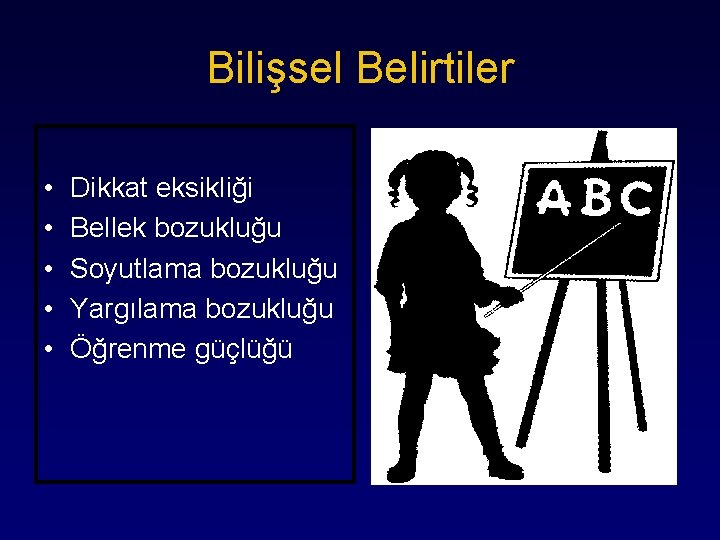 Bilişsel Belirtiler

• Dikkat eksikliği
• Bellek bozukluğu
• Soyutlama bozukluğu
• Yargılama bozukluğu
• Öğrenme güçlüğü

ABC